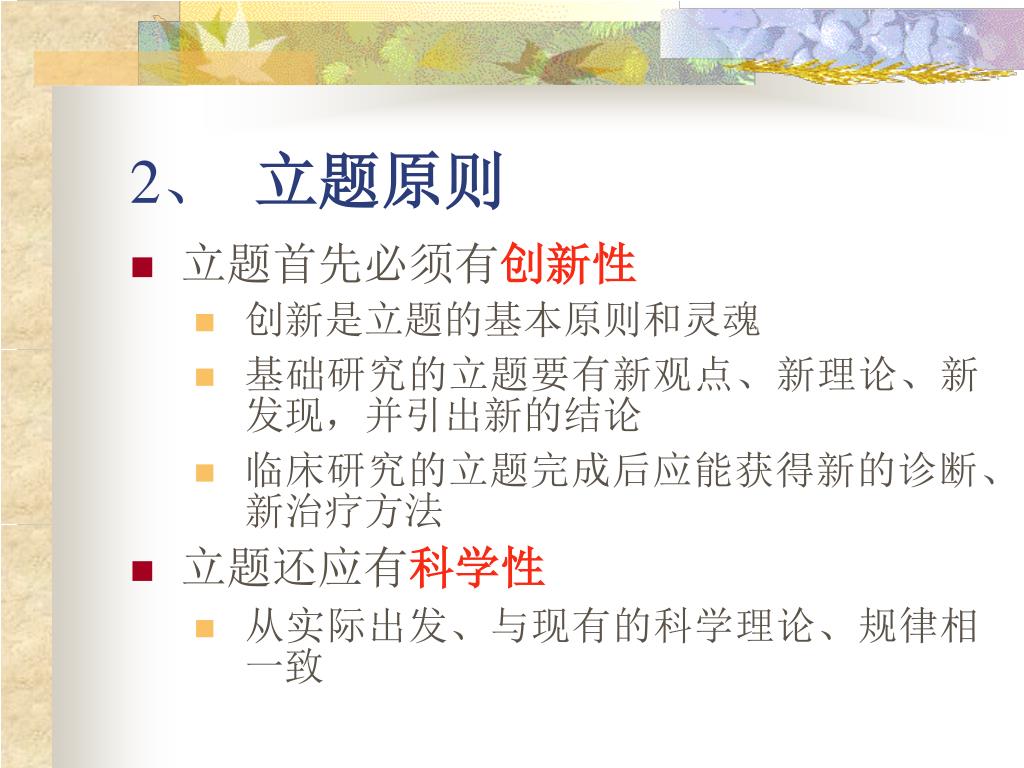 2、 立题原则

立题首先必须有创新性

创新是立题的基本原则和灵魂

基础研究的立题要有新观点、新理论、新发现，并引出新的结论

临床研究的立题完成后应能获得新的诊断、新治疗方法

立题还应有科学性

从实际出发、与现有的科学理论、规律相一致